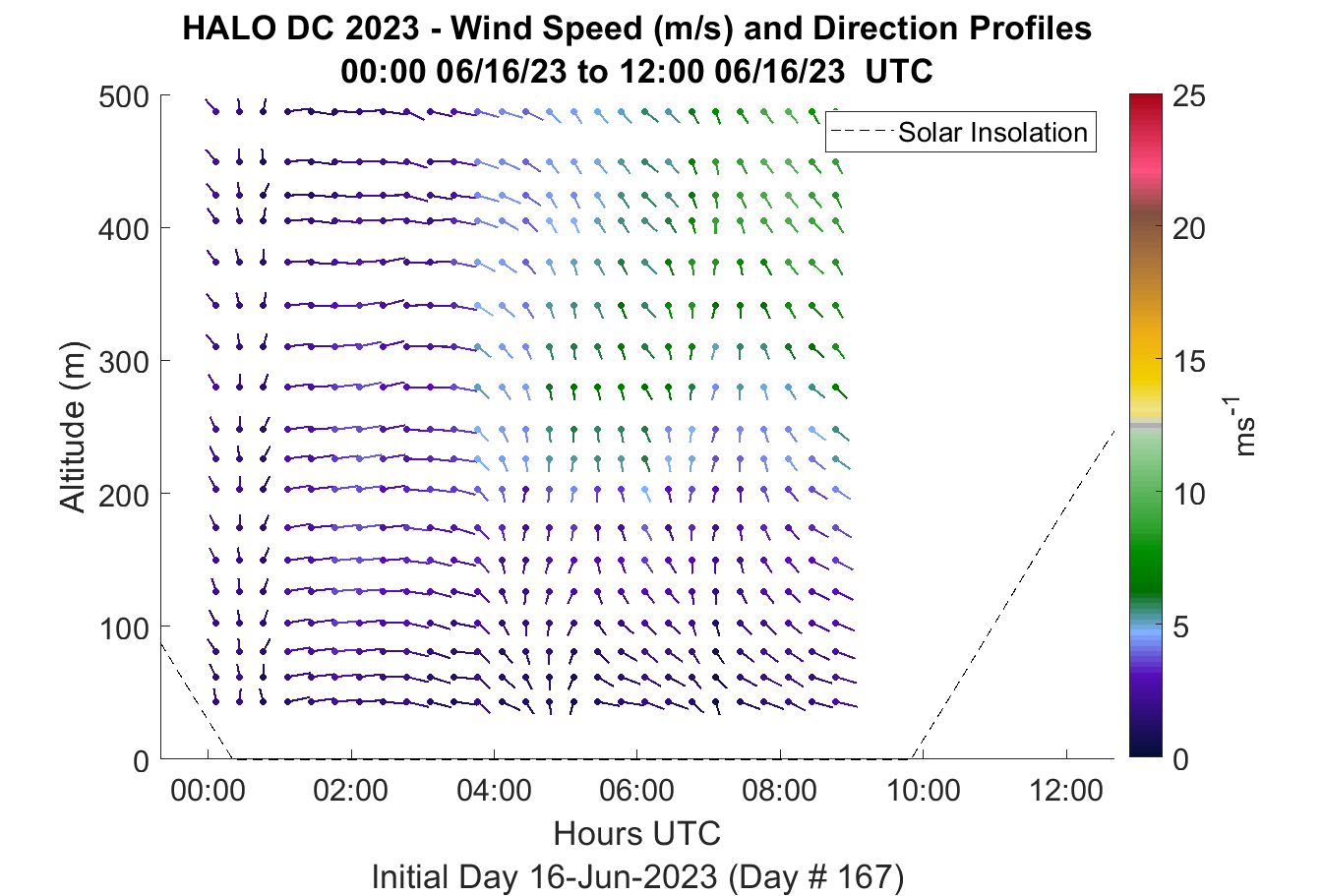 HALO DC 2023 - Wind Speed (m/s) and Direction Profiles
00:00 06/16/23 to 12:00 06/16/23 UTC

Solar Insolation

Altitude (m)

500
400
300
200
100
0

00:00
02:00
04:00
06:00
08:00
10:00
12:00

Hours UTC

Initial Day 16-Jun-2023 (Day # 167)

25
20
15
10
5
0

$ms^{-1}$